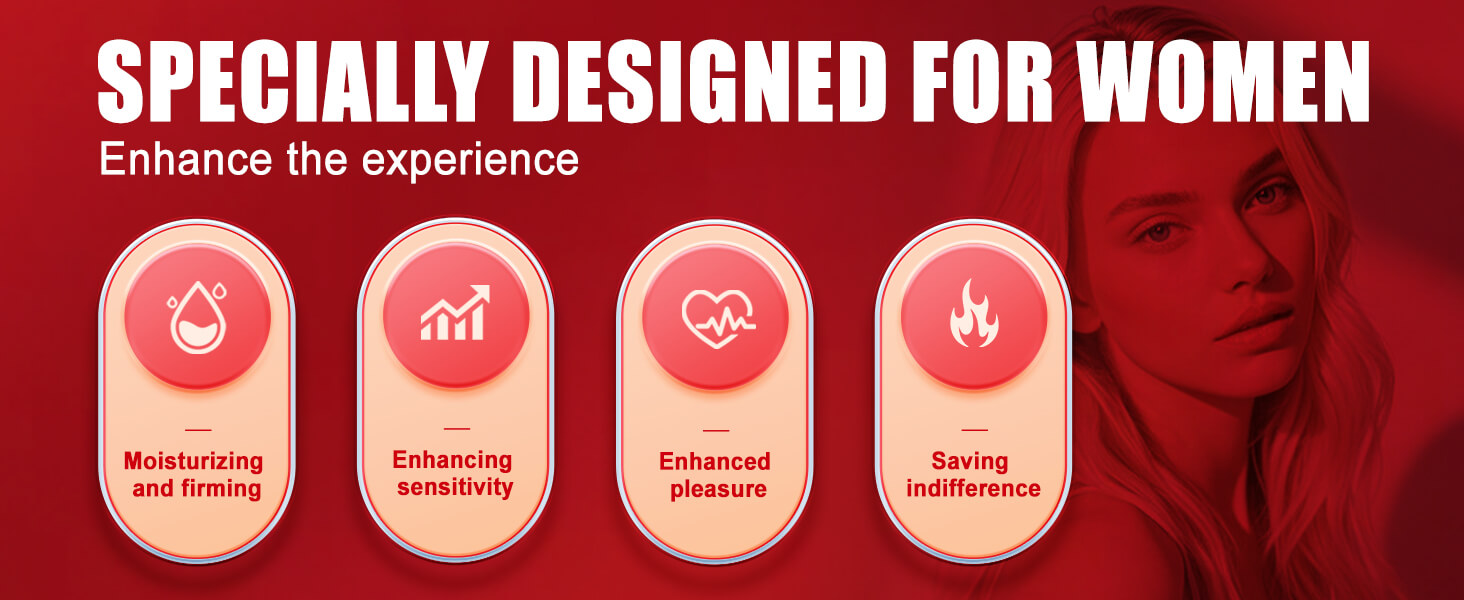 SPECIALLY DESIGNED FOR WOMEN
Enhance the experience

Moisturizing and firming

Enhancing sensitivity

Enhanced pleasure

Saving indifference